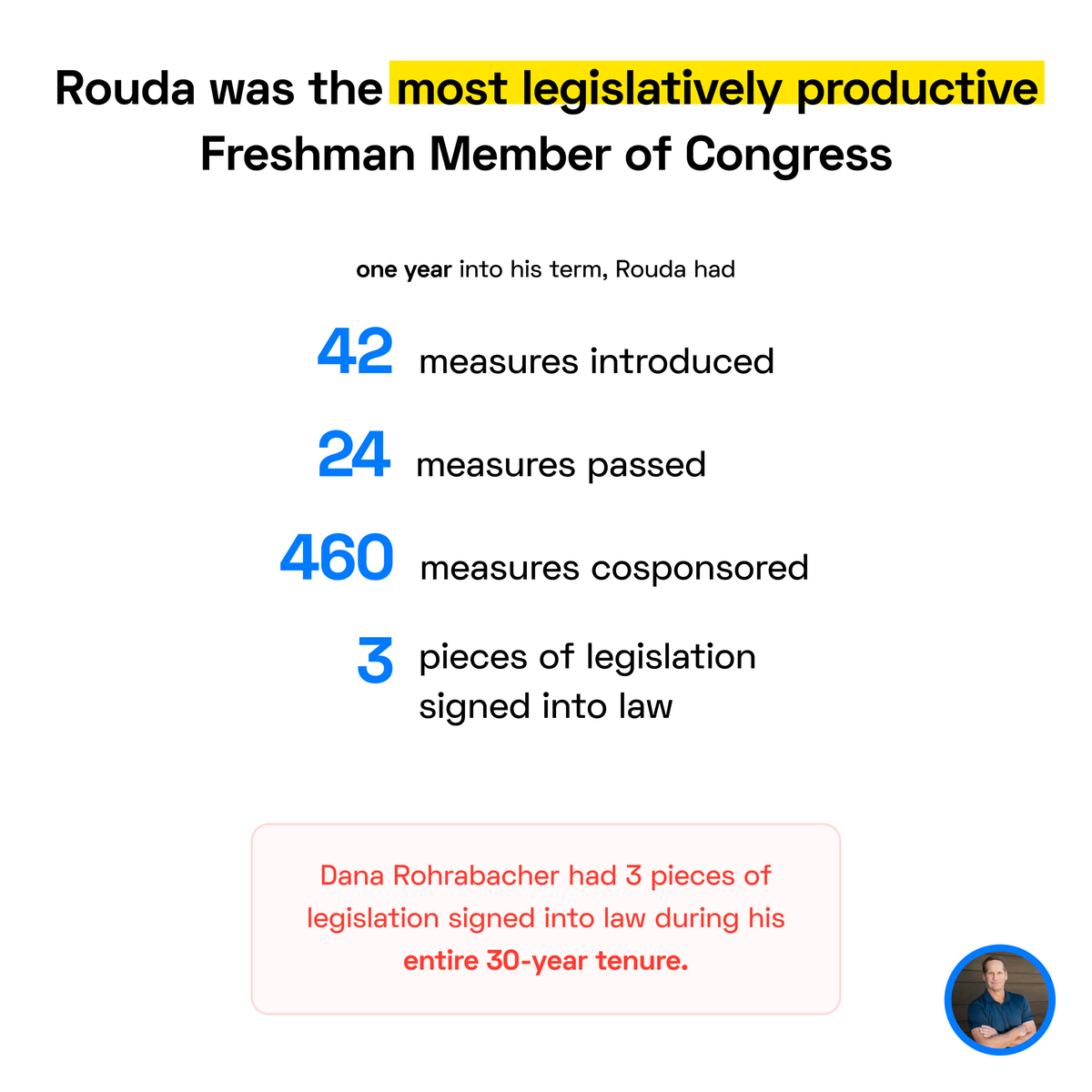 Rouda was the most legislatively productive Freshman Member of Congress

one year into his term, Rouda had

42 measures introduced

24 measures passed

460 measures cosponsored

3 pieces of legislation signed into law

Dana Rohrabacher had 3 pieces of legislation signed into law during his entire 30-year tenure.